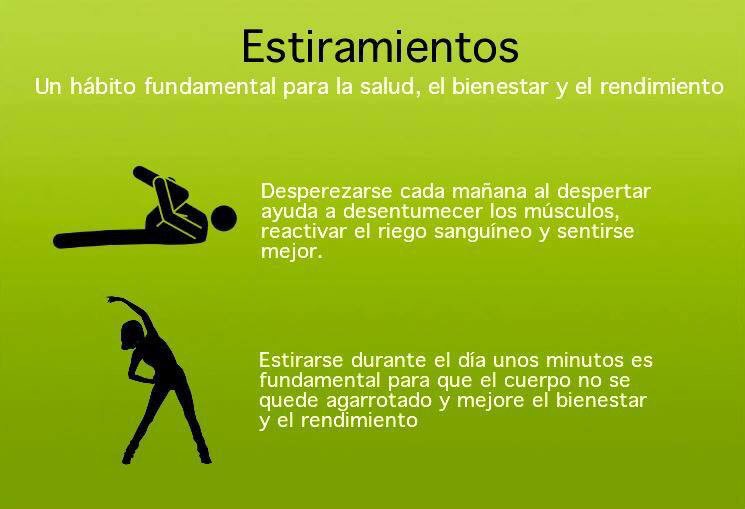 Estiramientos
Un hábito fundamental para la salud, el bienestar y el rendimiento

Desperezarse cada mañana al despertar ayuda a desentumecer los músculos, reactivar el riego sanguíneo y sentirse mejor.

Estirarse durante el día unos minutos es fundamental para que el cuerpo no se quede agarrotado y mejore el bienestar y el rendimiento